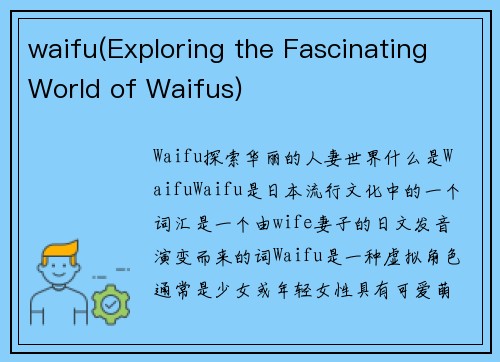 waifu(Exploring the Fascinating World of Waifus)

Waifu探索华丽的人妻世界什么是WaifuWaifu是日本流行文化中的一个词汇是一个由wife妻子的日文发音演变而来的词Waifu是一种虚拟角色通常是少女或年轻女性具有可爱萌